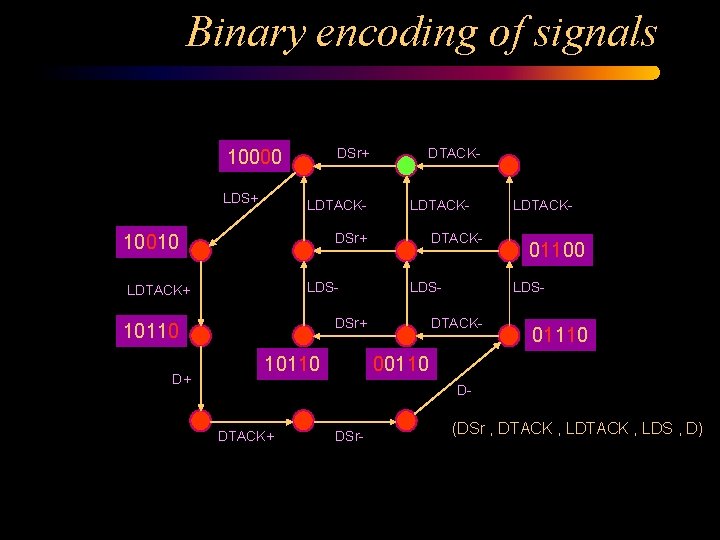 Binary encoding of signals

10000

DSr+

DTACK-

LDS+

LDTACK-

LDTACK-

LDTACK-

10010

DSr+

DTACK-

01100

LDTACK+

LDS-

LDS-

LDS-

10110

DSr+

DTACK-

01110

10110

00110

D+

D-

DTACK+

DSr-

(DSr , DTACK , LDTACK , LDS , D)